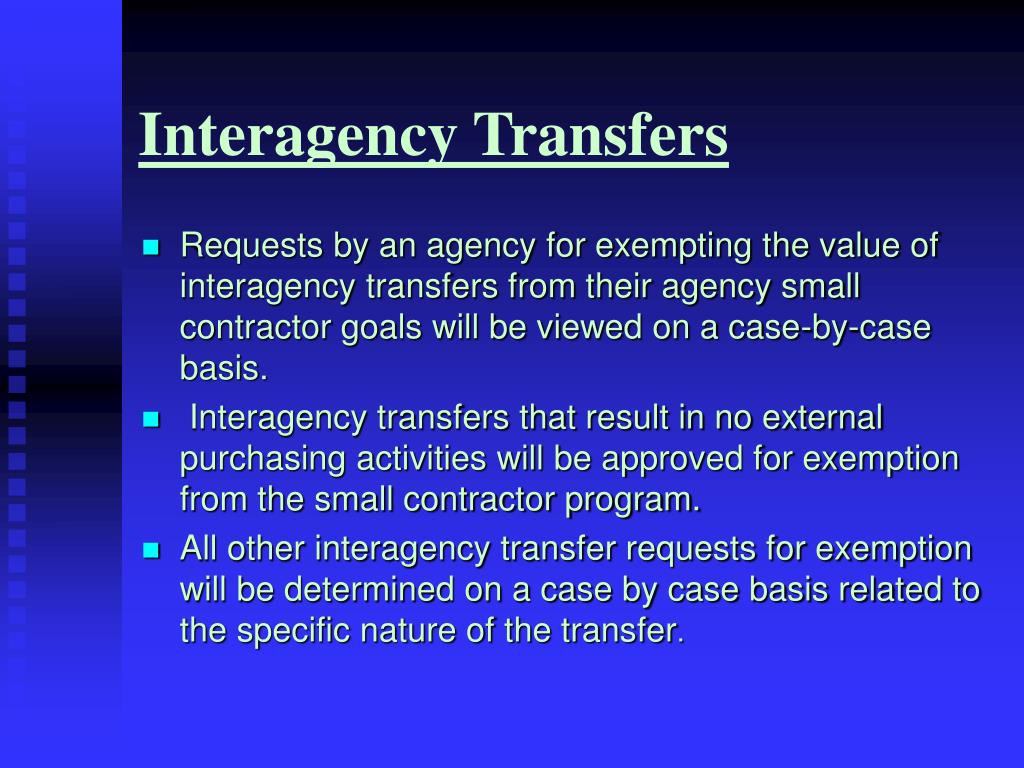 Interagency Transfers

Requests by an agency for exempting the value of interagency transfers from their agency small contractor goals will be viewed on a case-by-case basis.

Interagency transfers that result in no external purchasing activities will be approved for exemption from the small contractor program.

All other interagency transfer requests for exemption will be determined on a case by case basis related to the specific nature of the transfer.